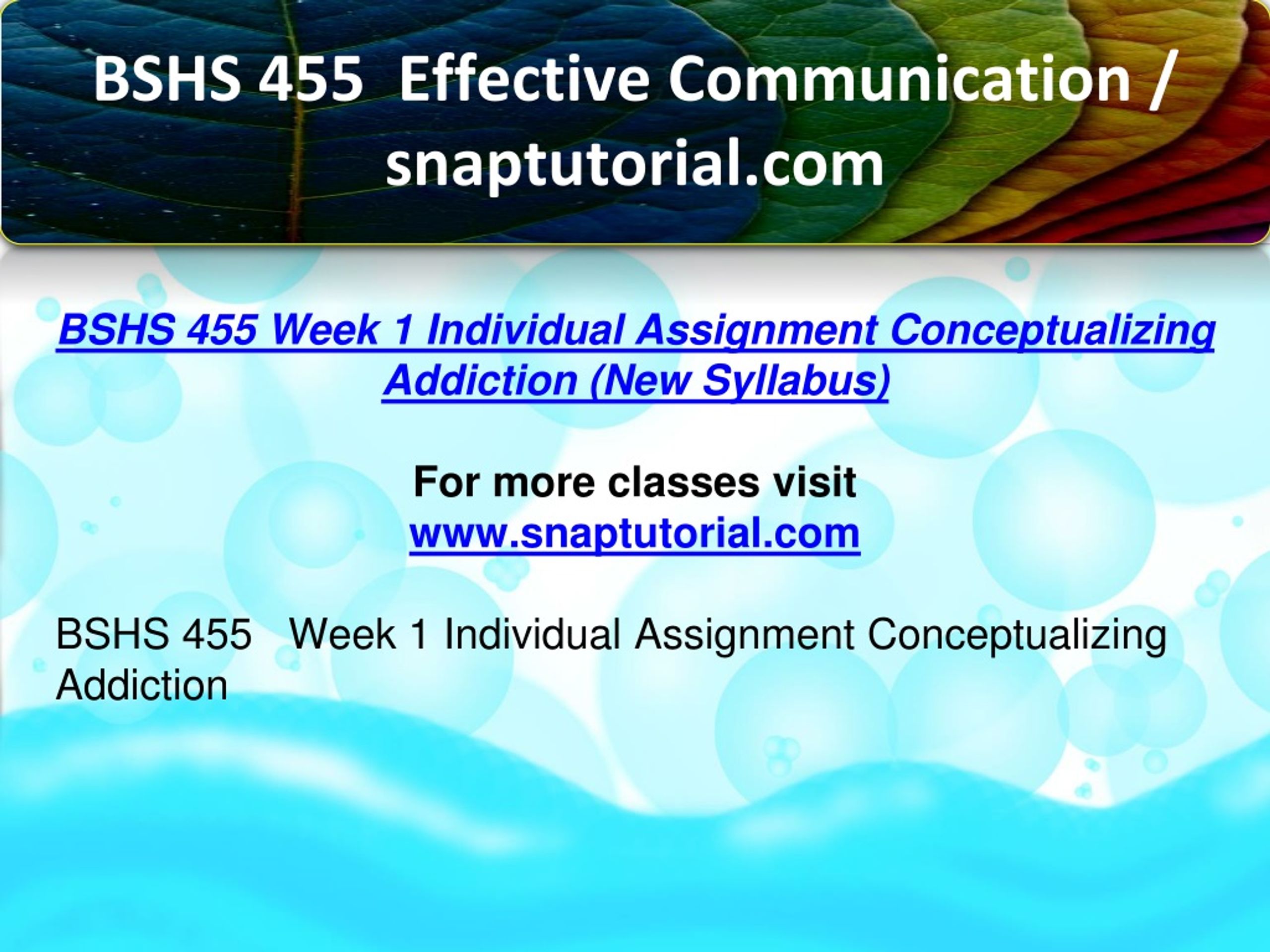 BSHS 455 Effective Communication / snaptutorial.com

BSHS 455 Week 1 Individual Assignment Conceptualizing Addiction (New Syllabus)

For more classes visit
www.snaptutorial.com

BSHS 455 Week 1 Individual Assignment Conceptualizing Addiction